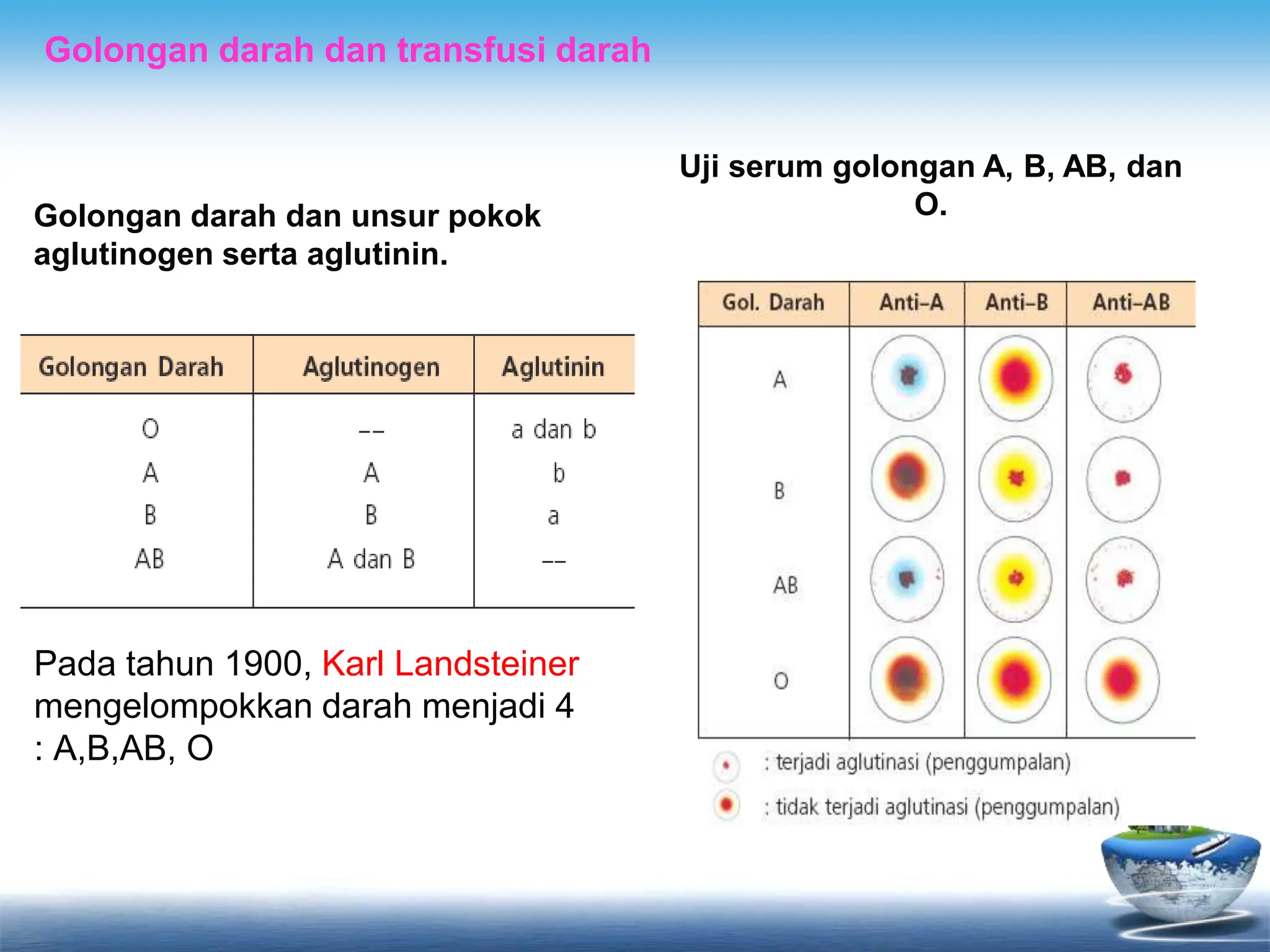 Golongan darah dan transfusi darah

Golongan darah dan unsur pokok aglutinogen serta aglutinin.

| Golongan Darah | Aglutinogen | Aglutinin |
|---|---|---|
| O | -- | a dan b |
| A | A | b |
| B | B | a |
| AB | A dan B | -- |

Pada tahun 1900, Karl Landsteiner mengelompokkan darah menjadi 4 : A,B,AB, O

Uji serum golongan A, B, AB, dan O.

| Gol. Darah | Anti-A | Anti-B | Anti-AB |
|---|---|---|---|
| A | | | |
| B | | | |
| AB | | | |
| O | | | |

: terjadi aglutinasi (penggumpalan)
: tidak terjadi aglutinasi (penggumpalan)